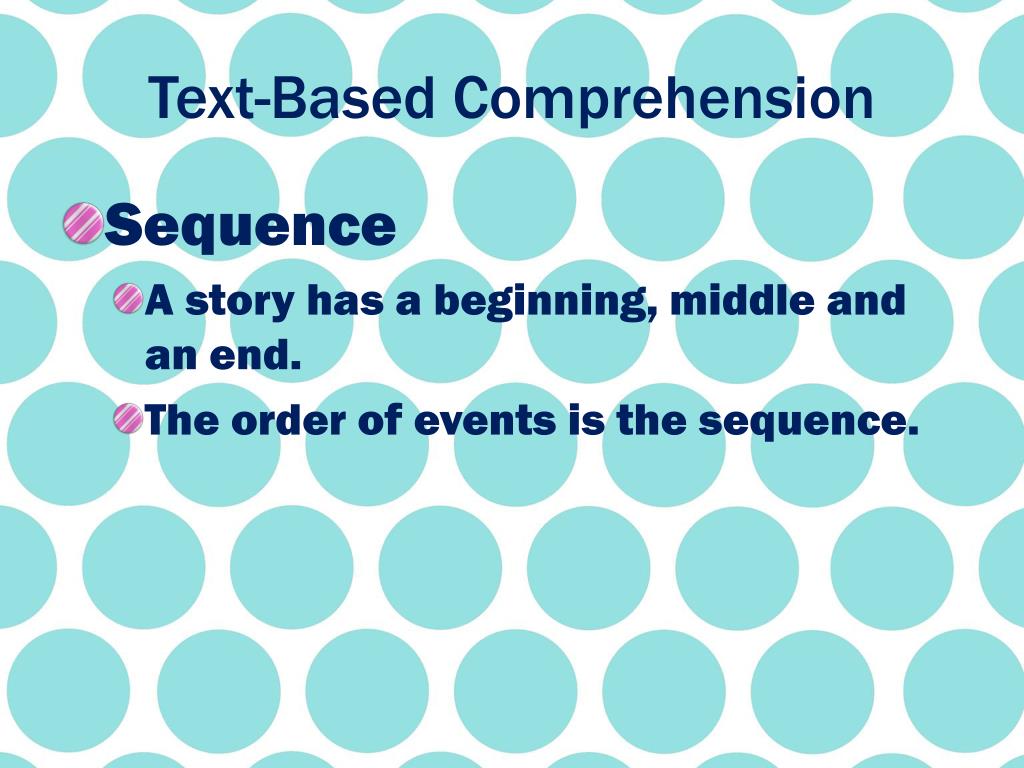 Text-Based Comprehension

Sequence

A story has a beginning, middle and an end.

The order of events is the sequence.